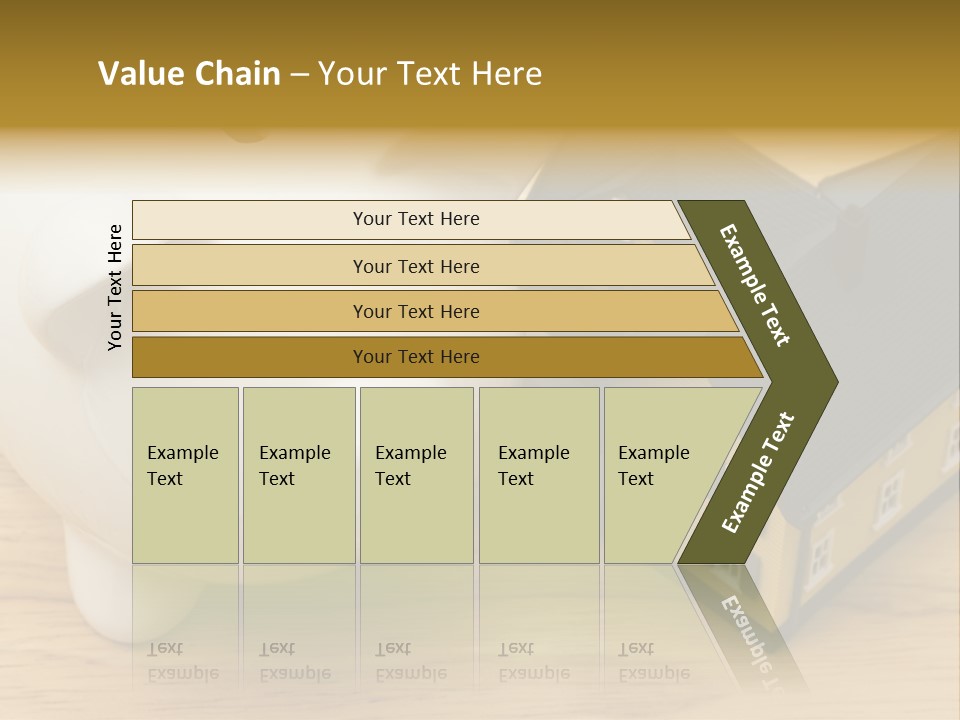 Value Chain – Your Text Here

Your Text Here

Your Text Here

Your Text Here

Your Text Here

Your Text Here

Example Text

Example Text

Example Text

Example Text

Example Text

Example Text

Example Text